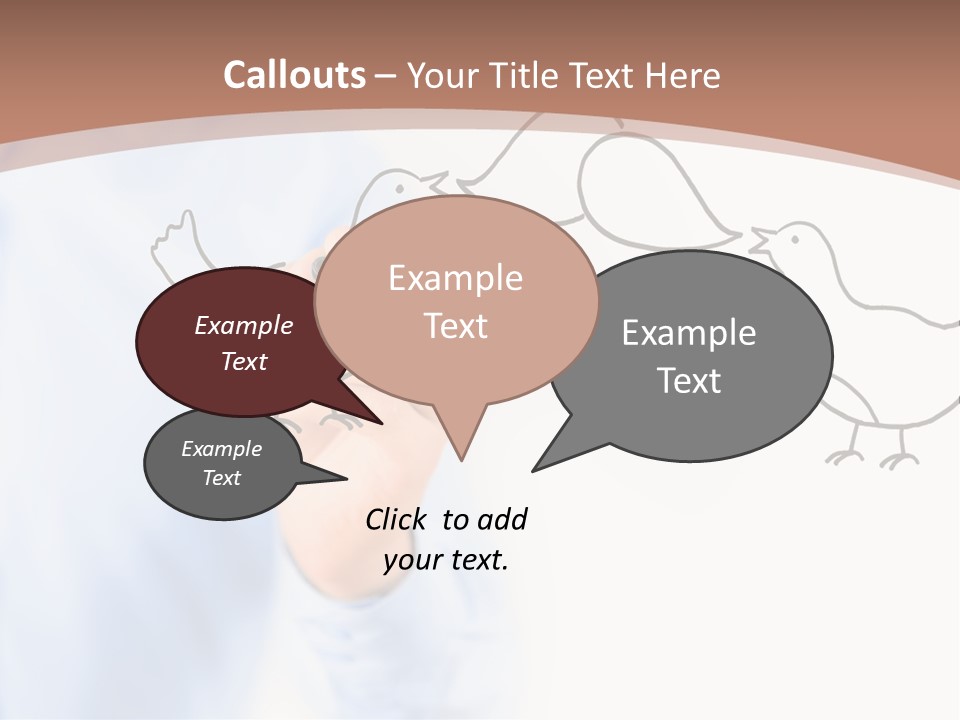 Callouts – Your Title Text Here

Example Text

Example Text

Example Text

Example Text

Click to add your text.